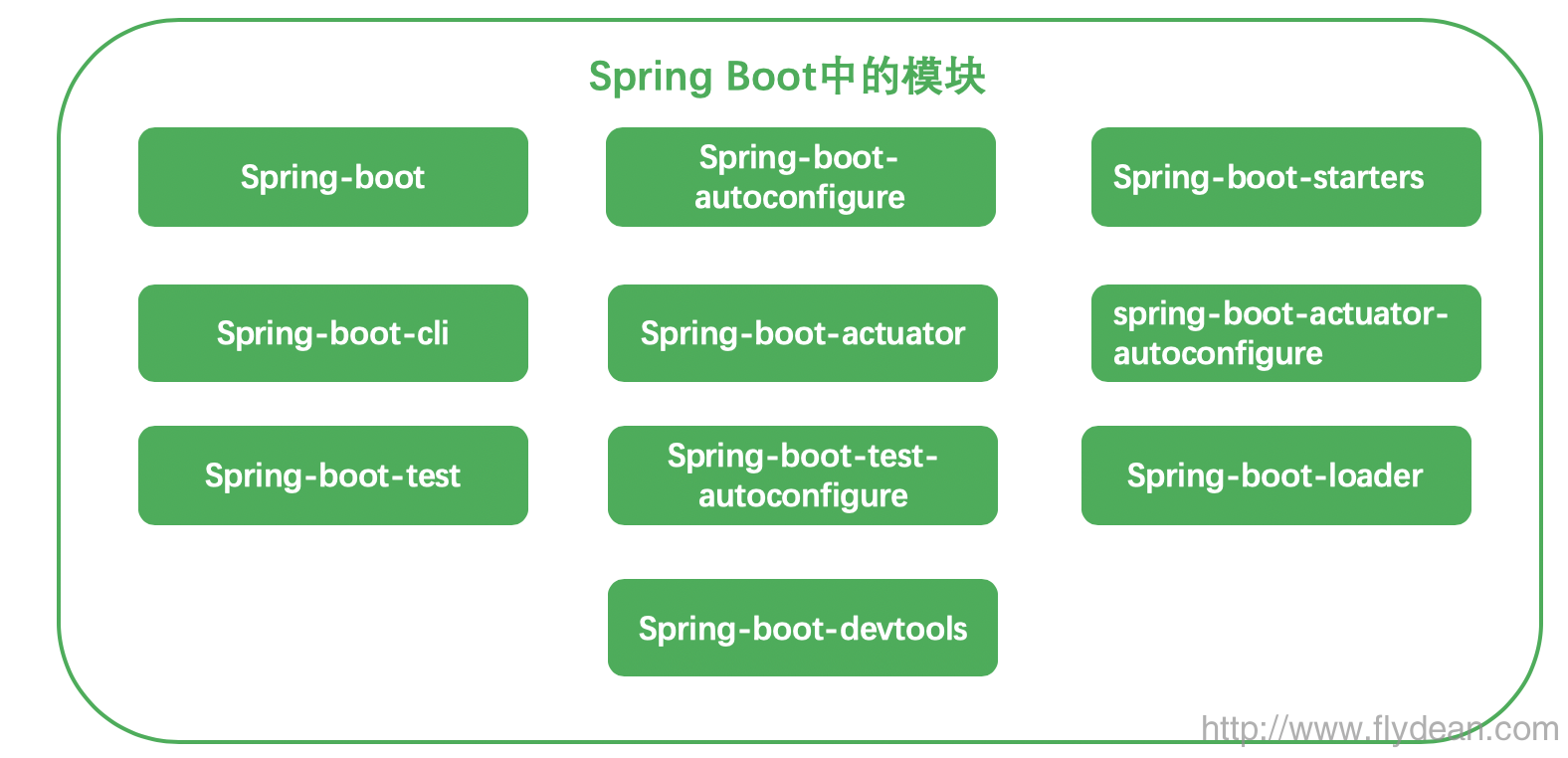 Spring Boot中的模块

Spring-boot

Spring-boot-autoconfigure

Spring-boot-starters

Spring-boot-cli

Spring-boot-actuator

spring-boot-actuator-autoconfigure

Spring-boot-test

Spring-boot-test-autoconfigure

Spring-boot-loader

Spring-boot-devtools

http://www.flydean.com